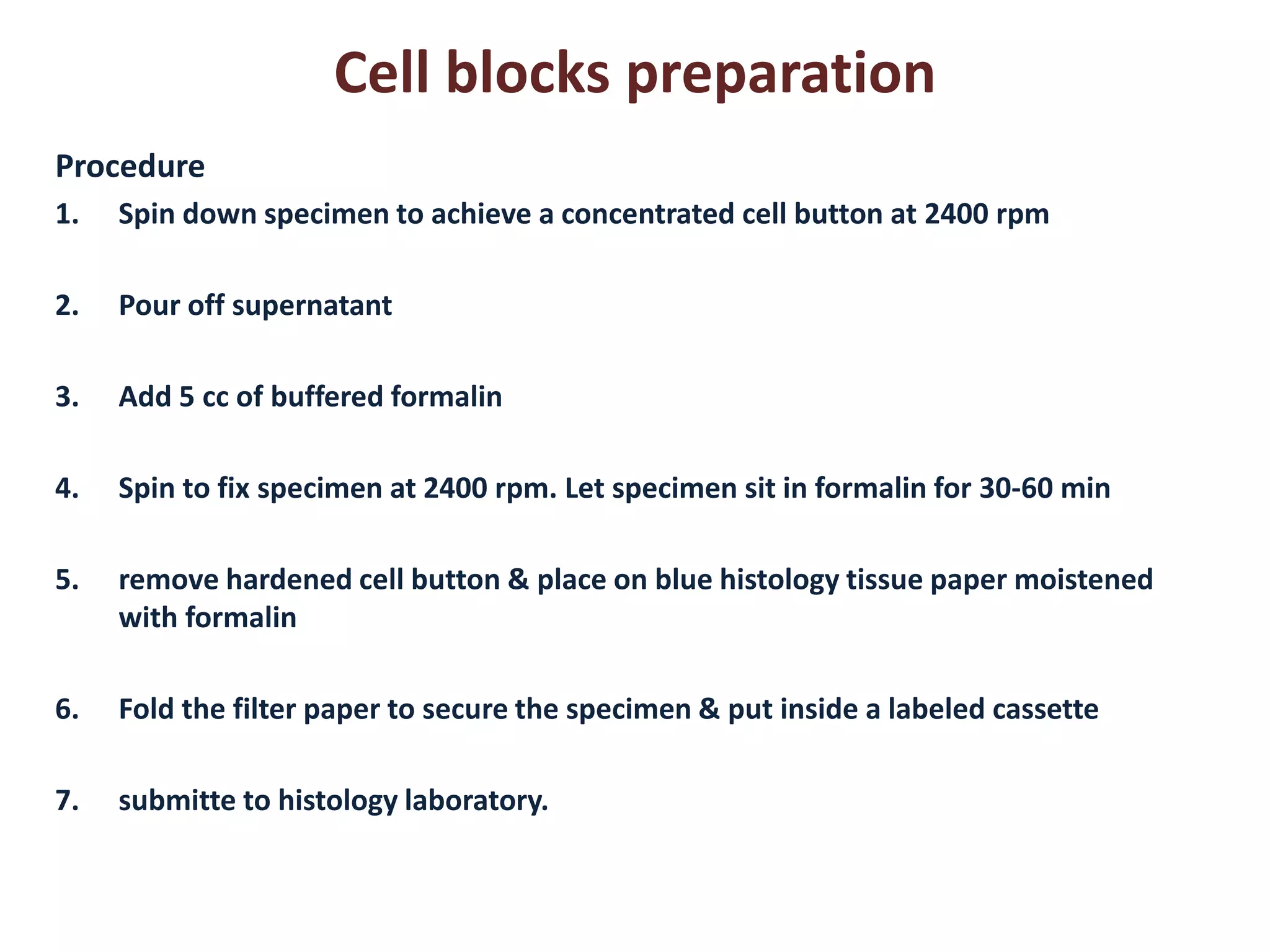 Cell blocks preparation

Procedure

1. Spin down specimen to achieve a concentrated cell button at 2400 rpm

2. Pour off supernatant

3. Add 5 cc of buffered formalin

4. Spin to fix specimen at 2400 rpm. Let specimen sit in formalin for 30-60 min

5. remove hardened cell button & place on blue histology tissue paper moistened with formalin

6. Fold the filter paper to secure the specimen & put inside a labeled cassette

7. submitte to histology laboratory.